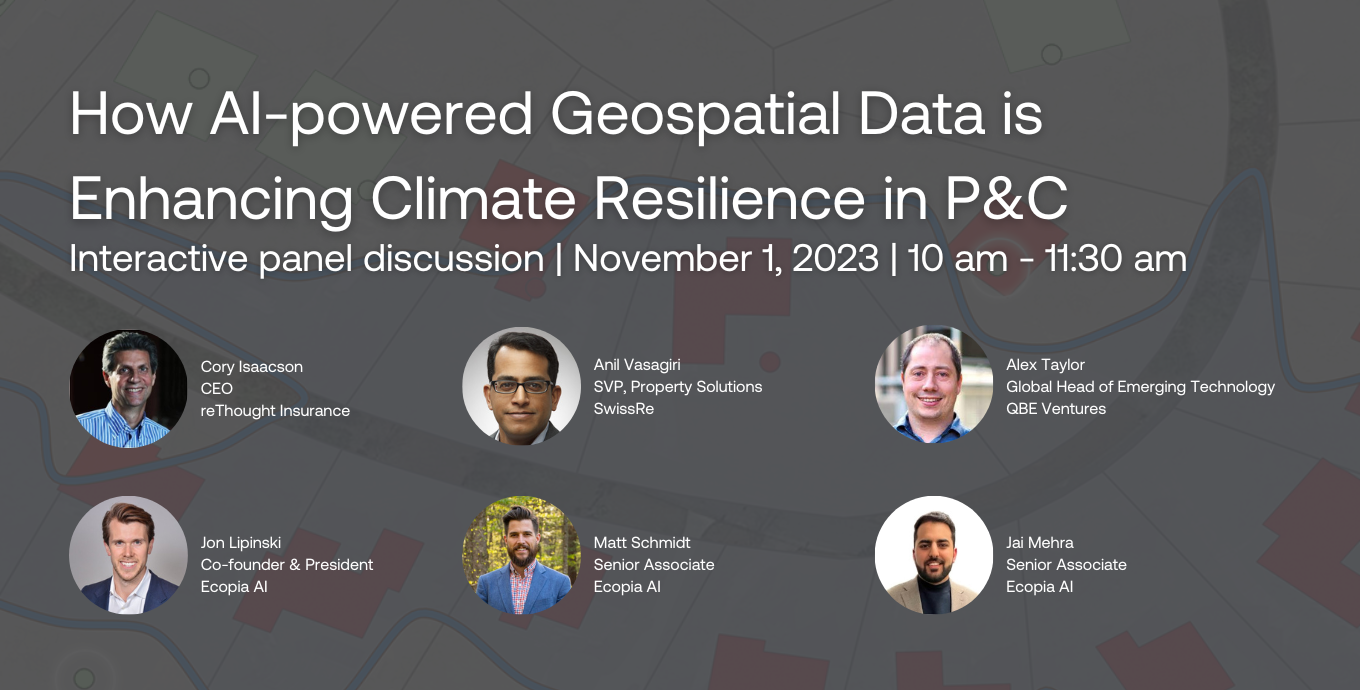 How AI-powered Geospatial Data is Enhancing Climate Resilience in P&C

Interactive panel discussion | November 1, 2023 | 10 am - 11:30 am

Cory Isaacson
CEO
reThought Insurance

Anil Vasagiri
SVP, Property Solutions
SwissRe

Alex Taylor
Global Head of Emerging Technology
QBE Ventures

Jon Lipinski
Co-founder & President
Ecopia AI

Matt Schmidt
Senior Associate
Ecopia AI

Jai Mehra
Senior Associate
Ecopia AI